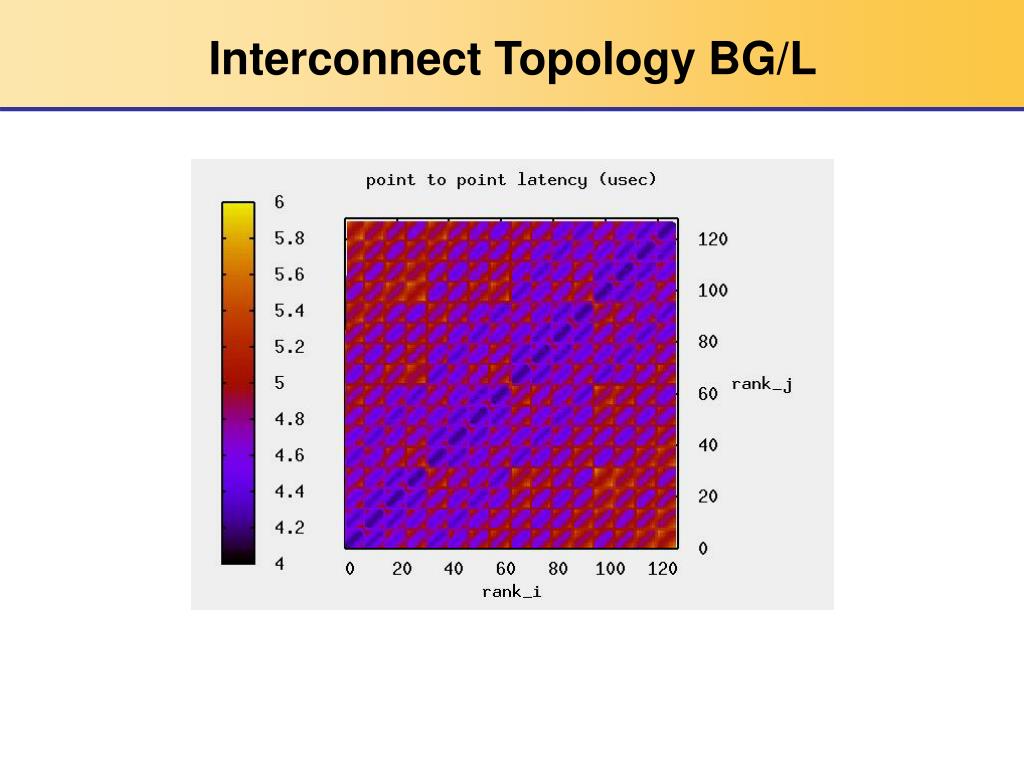 Interconnect Topology BG/L

point to point latency (usec)

6
5.8
5.6
5.4
5.2
5
4.8
4.6
4.4
4.2
4

120
100
80
60
40
20
0

rank_j

0 20 40 60 80 100 120

rank_i